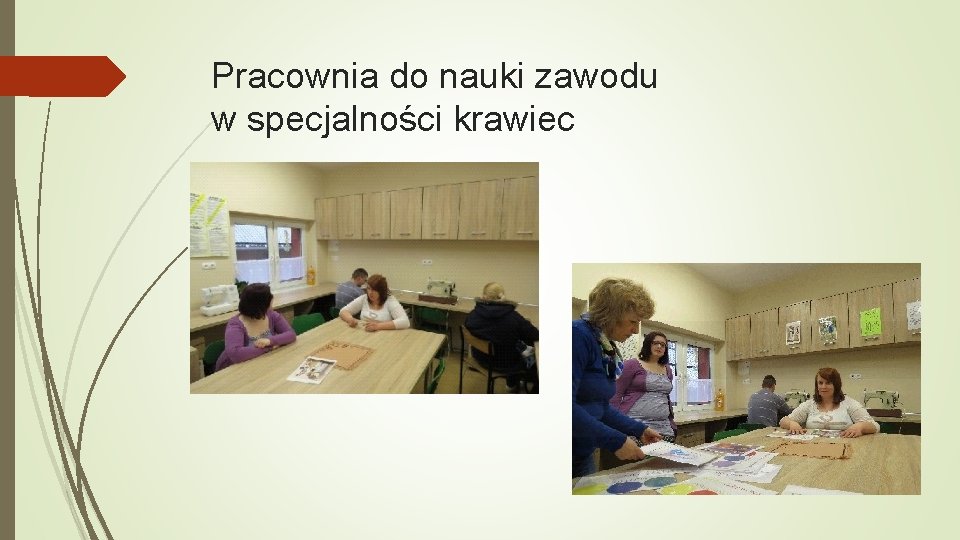 Pracownia do nauki zawodu w specjalności krawiec